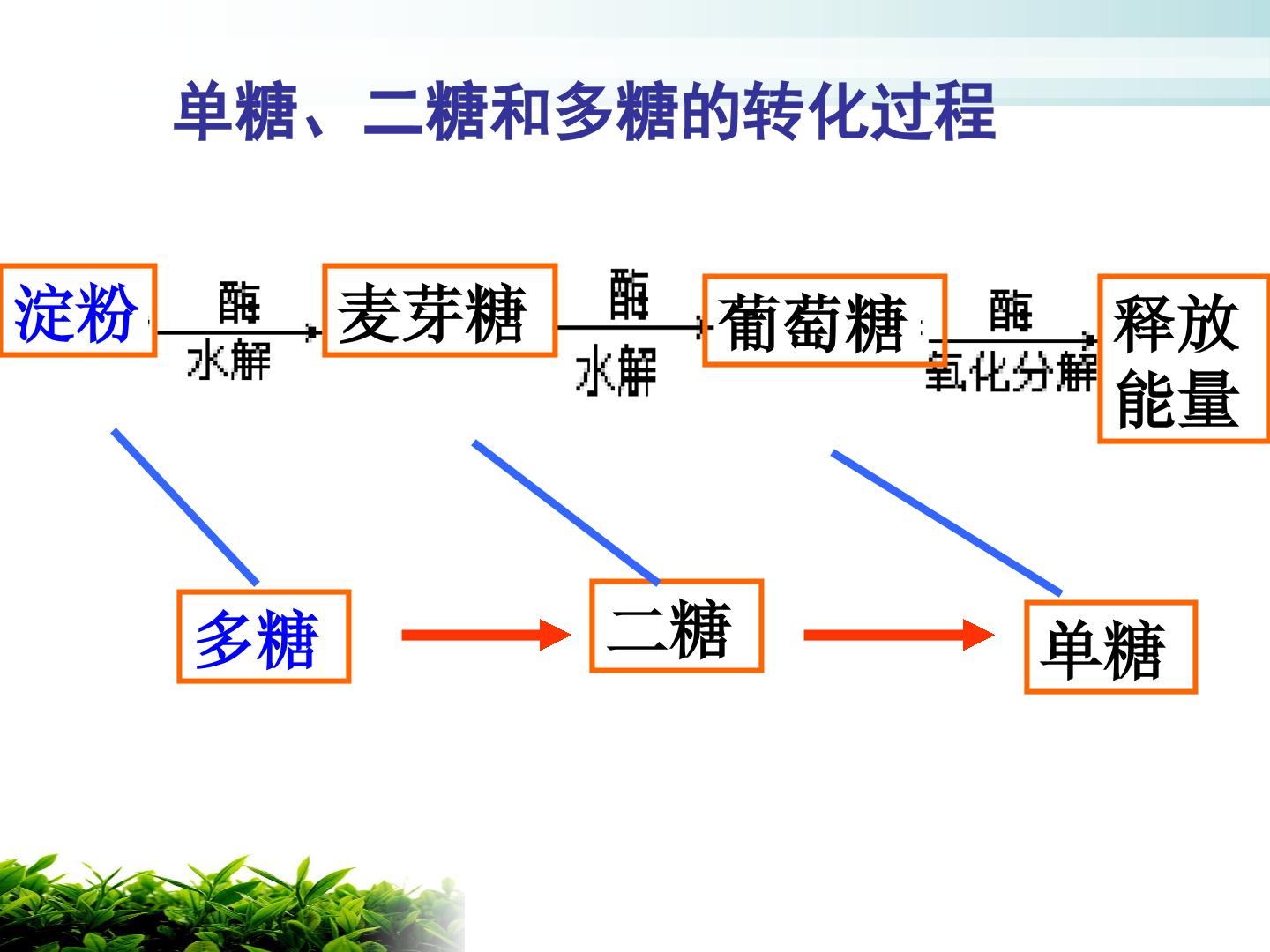 单糖、二糖和多糖的转化过程

淀粉

酶
水解

麦芽糖

酶
水解

葡萄糖

酶
氧化分解

释放能量

多糖

二糖

单糖